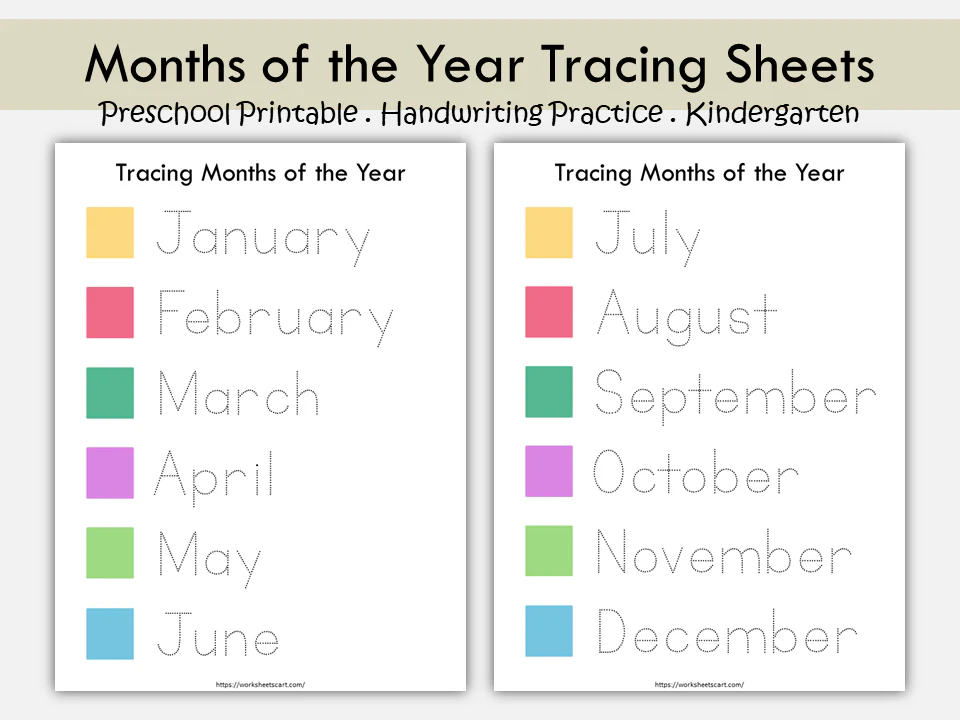 Months of the Year Tracing Sheets
Preschool Printable . Handwriting Practice . Kindergarten

Tracing Months of the Year

January

February

March

April

May

June

https://worksheetscart.com/

Tracing Months of the Year

July

August

September

October

November

December

https://worksheetscart.com/